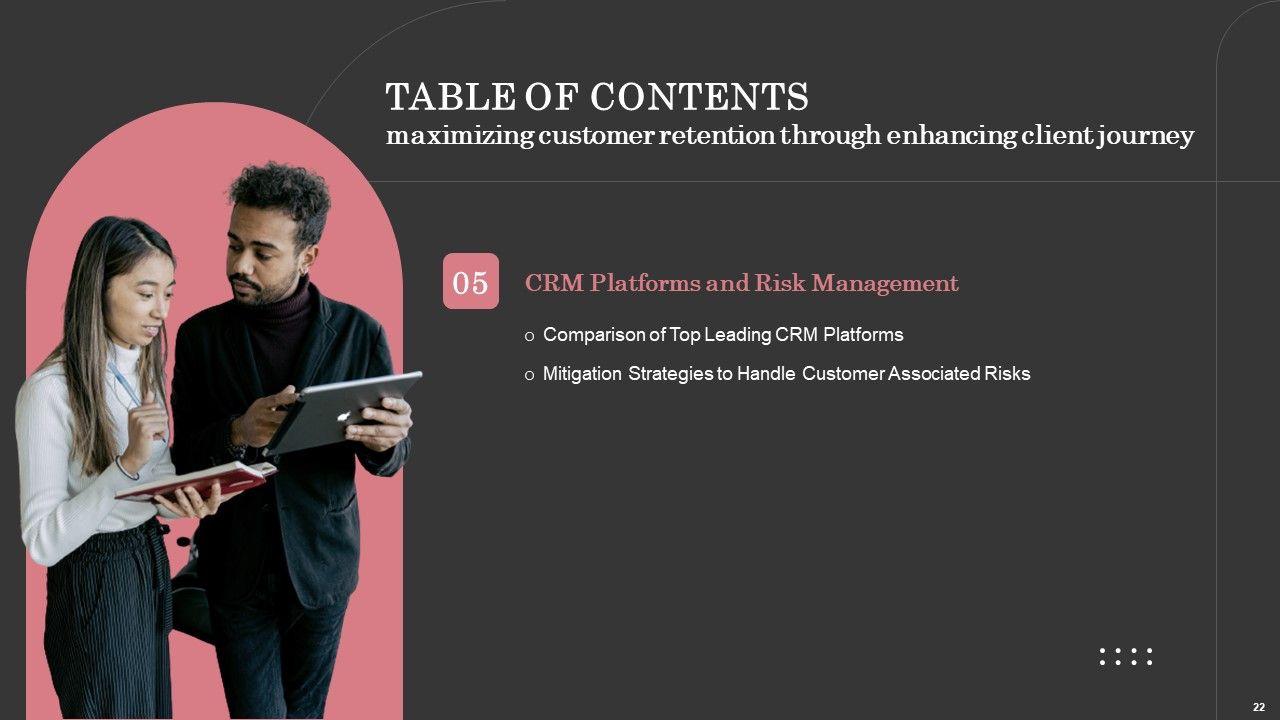 TABLE OF CONTENTS
maximizing customer retention through enhancing client journey

05

CRM Platforms and Risk Management

o Comparison of Top Leading CRM Platforms

o Mitigation Strategies to Handle Customer Associated Risks

22